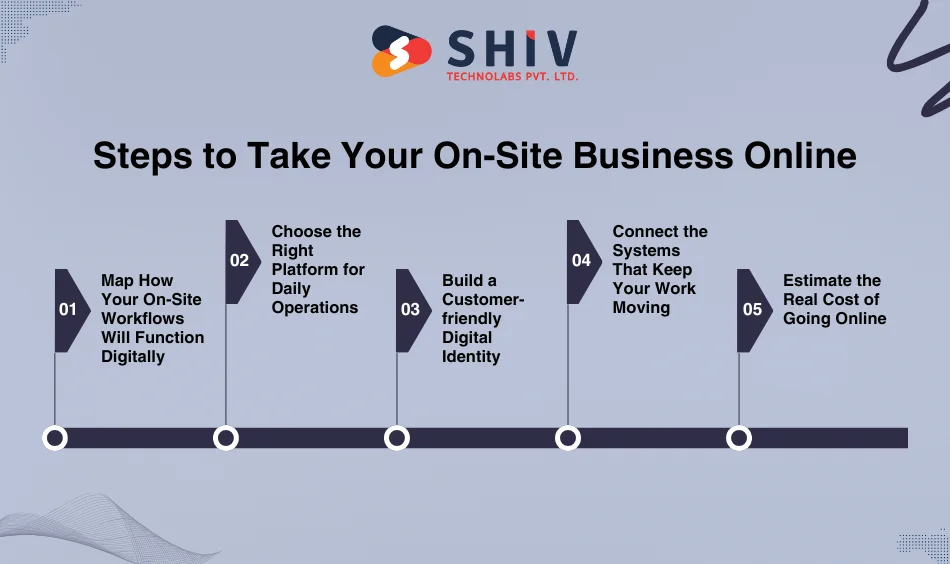 SHIV
TECHNOLABS PVT. LTD.

Steps to Take Your On-Site Business Online

01 Map How Your On-Site Workflows Will Function Digitally

02 Choose the Right Platform for Daily Operations

03 Build a Customer-friendly Digital Identity

04 Connect the Systems That Keep Your Work Moving

05 Estimate the Real Cost of Going Online